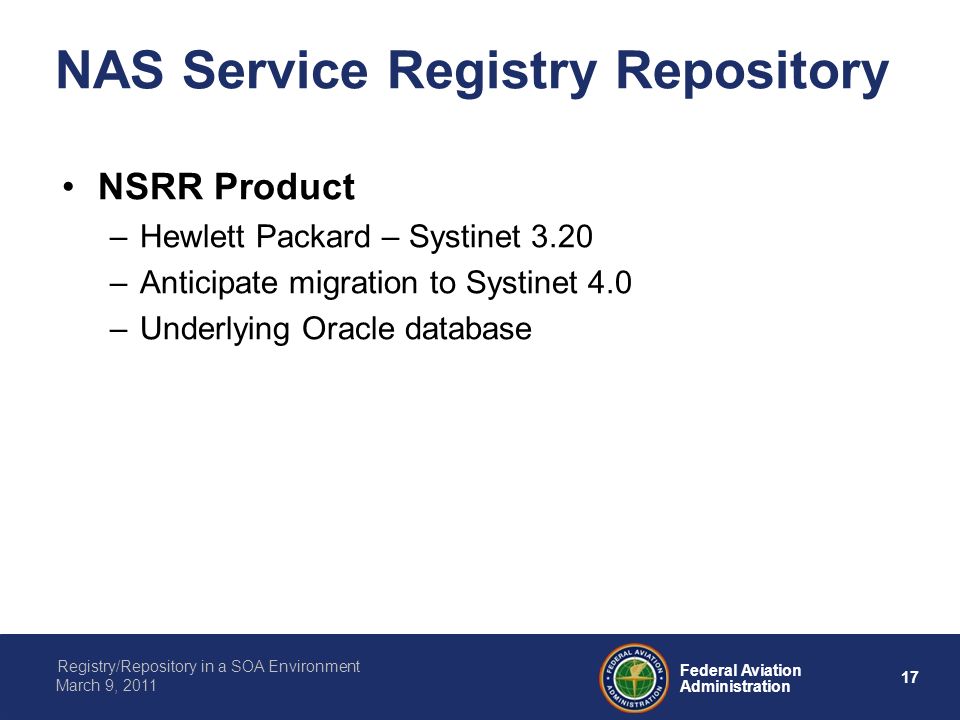 NAS Service Registry Repository

• NSRR Product
– Hewlett Packard – Systinet 3.20
– Anticipate migration to Systinet 4.0
– Underlying Oracle database

Registry/Repository in a SOA Environment
March 9, 2011

FEDERAL AVIATION ADMINISTRATION

Federal Aviation Administration

17